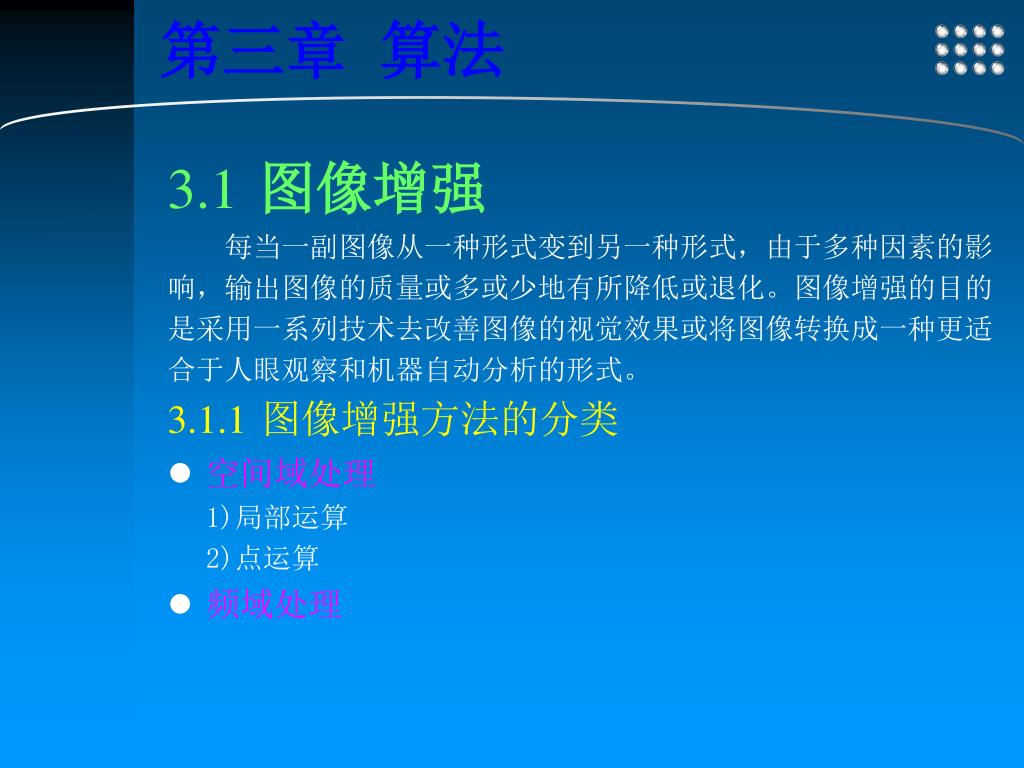 第三章 算法

3.1 图像增强

每当一副图像从一种形式变到另一种形式，由于多种因素的影响，输出图像的质量或多或少地有所降低或退化。图像增强的目的是采用一系列技术去改善图像的视觉效果或将图像转换成一种更适合于人眼观察和机器自动分析的形式。

3.1.1 图像增强方法的分类

● 空间域处理
1)局部运算
2)点运算
● 频域处理